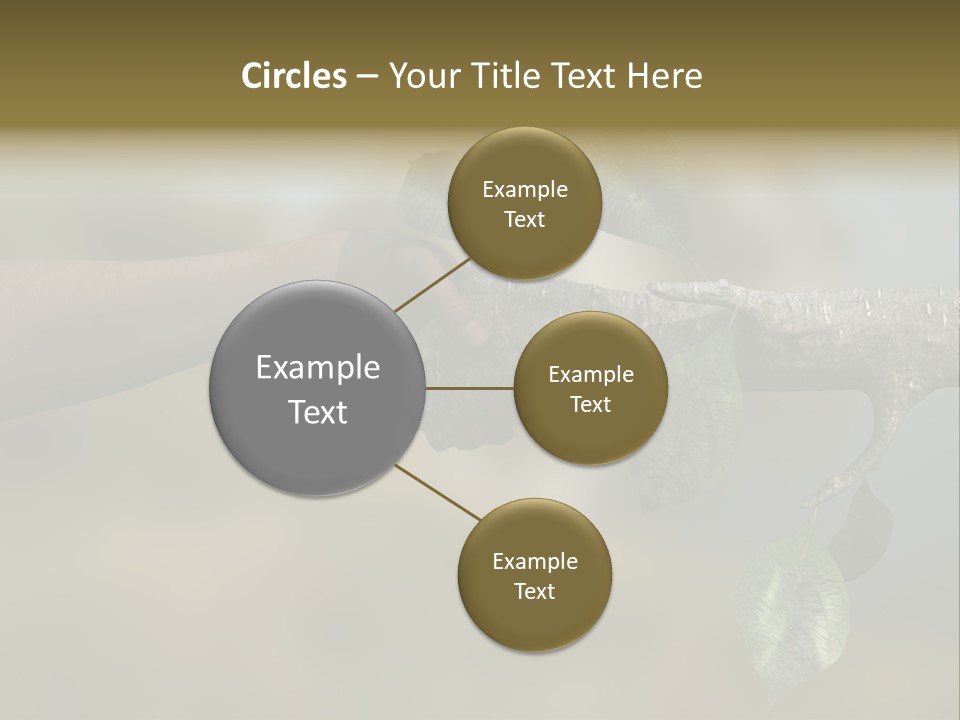 Circles – Your Title Text Here

Example Text

Example Text

Example Text

Example Text